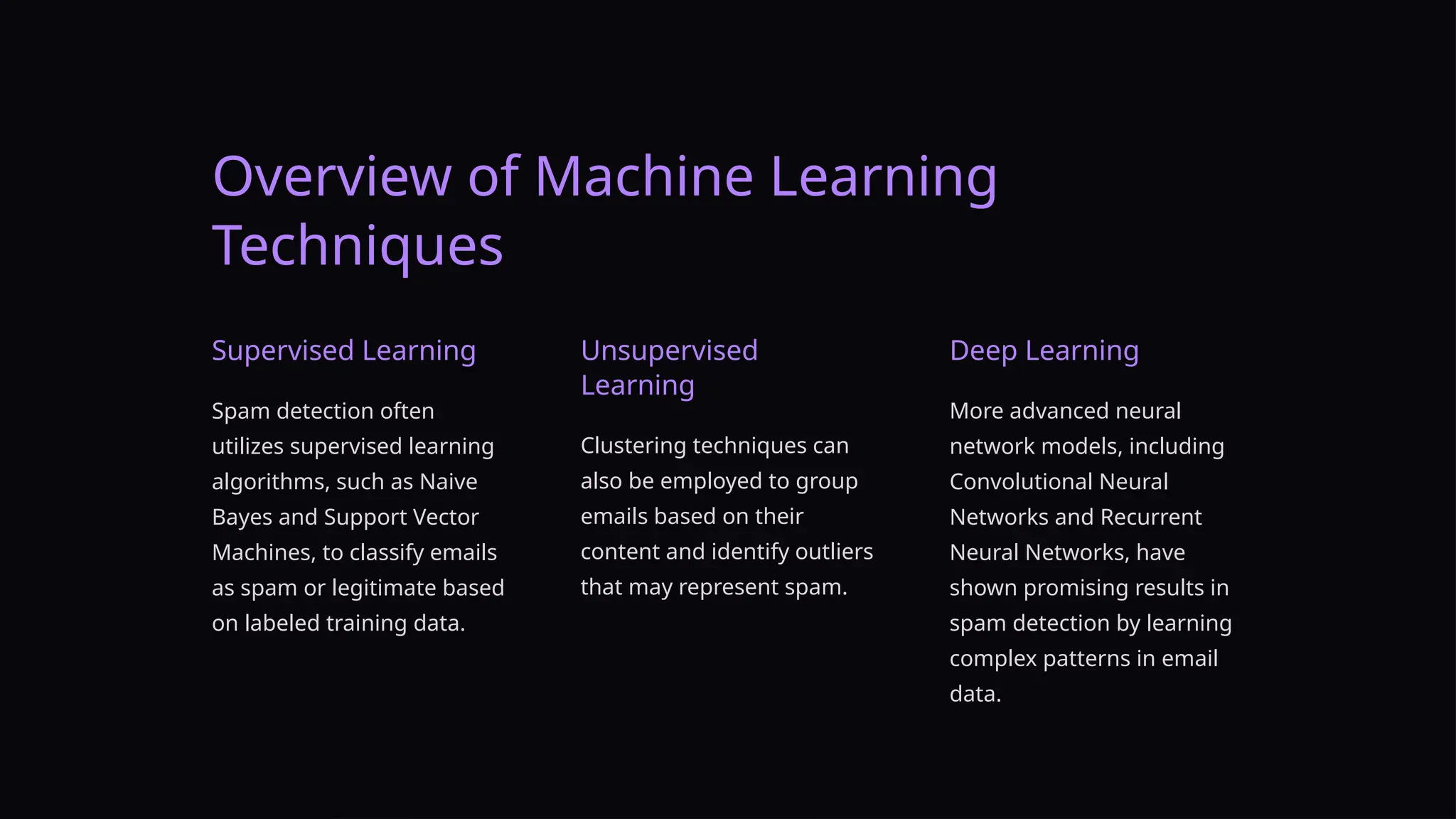 Overview of Machine Learning Techniques

Supervised Learning

Spam detection often utilizes supervised learning algorithms, such as Naive Bayes and Support Vector Machines, to classify emails as spam or legitimate based on labeled training data.

Unsupervised Learning

Clustering techniques can also be employed to group emails based on their content and identify outliers that may represent spam.

Deep Learning

More advanced neural network models, including Convolutional Neural Networks and Recurrent Neural Networks, have shown promising results in spam detection by learning complex patterns in email data.